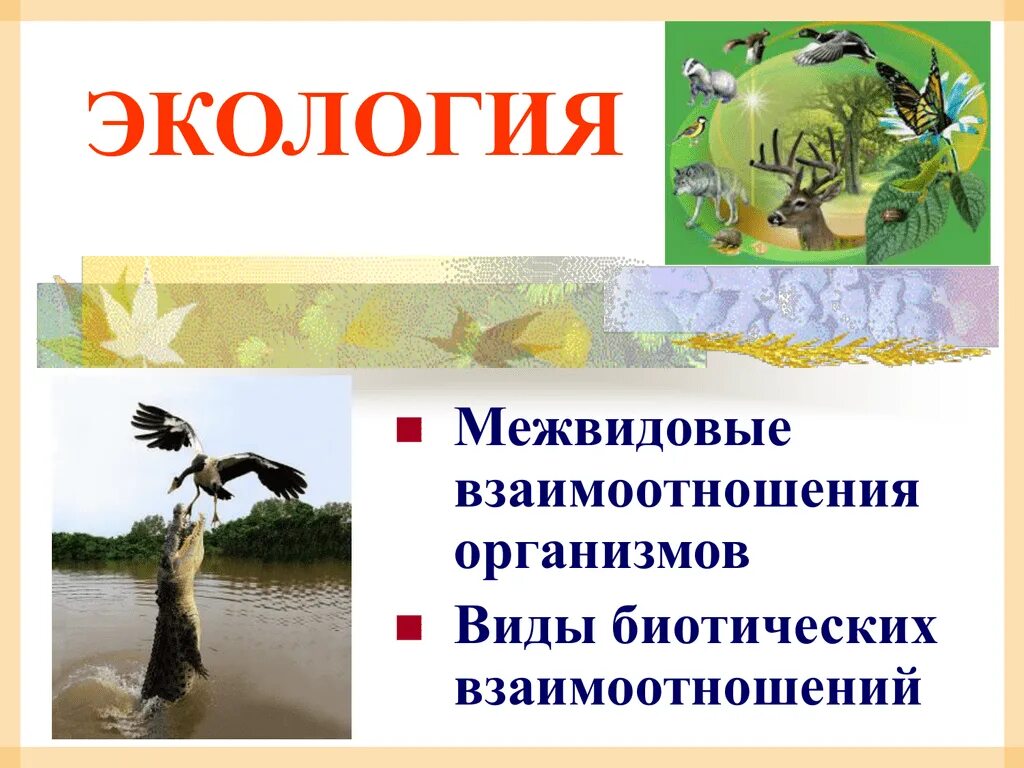 ЭКОЛОГИЯ

Межвидовые взаимоотношения организмов

Виды биотических взаимоотношений